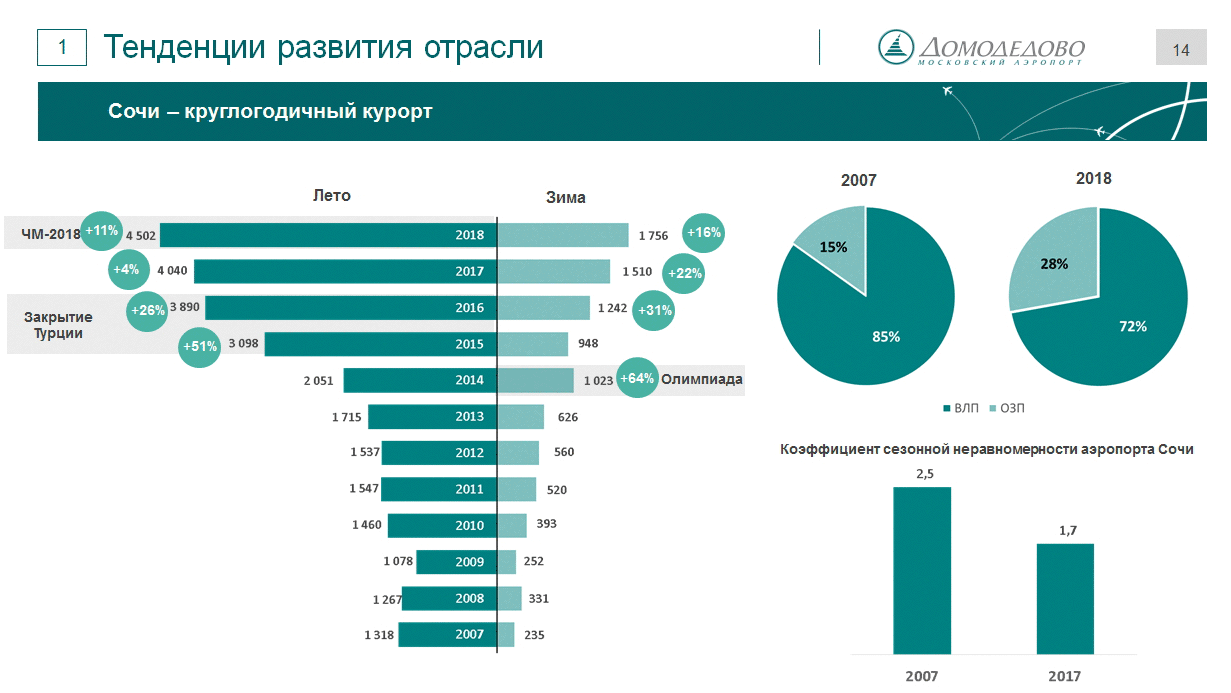 1 Тенденции развития отрасли

ДОМОДЕДОВО
МОСКОВСКИЙ АЭРОПОРТ

14

Сочи – круглогодичный курорт

Лето

Зима

ЧМ-2018 +11% 4 502 2018 1 756 +16%

+4% 4 040 2017 1 510 +22%

Закрытие Турции +26% 3 890 2016 1 242 +31%

+51% 3 098 2015 948

2 051 2014 1 023 +64% Олимпиада

1 715 2013 626

1 537 2012 560

1 547 2011 520

1 460 2010 393

1 078 2009 252

1 267 2008 331

1 318 2007 235

2007

15%

85%

2018

28%

72%

ВЛП ОЗП

Коэффициент сезонной неравномерности аэропорта Сочи

2,5

1,7

2007

2017